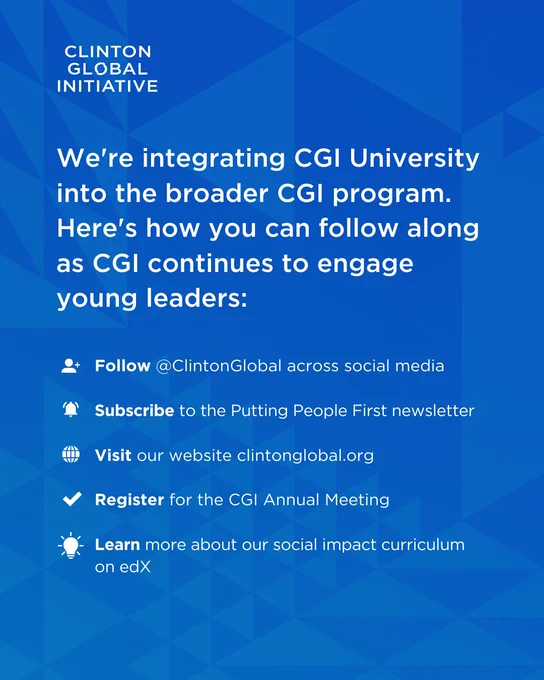 CLINTON
GLOBAL
INITIATIVE

We're integrating CGI University into the broader CGI program. Here's how you can follow along as CGI continues to engage young leaders:

Follow @ClintonGlobal across social media

Subscribe to the Putting People First newsletter

Visit our website clintonglobal.org

Register for the CGI Annual Meeting

Learn more about our social impact curriculum on edX